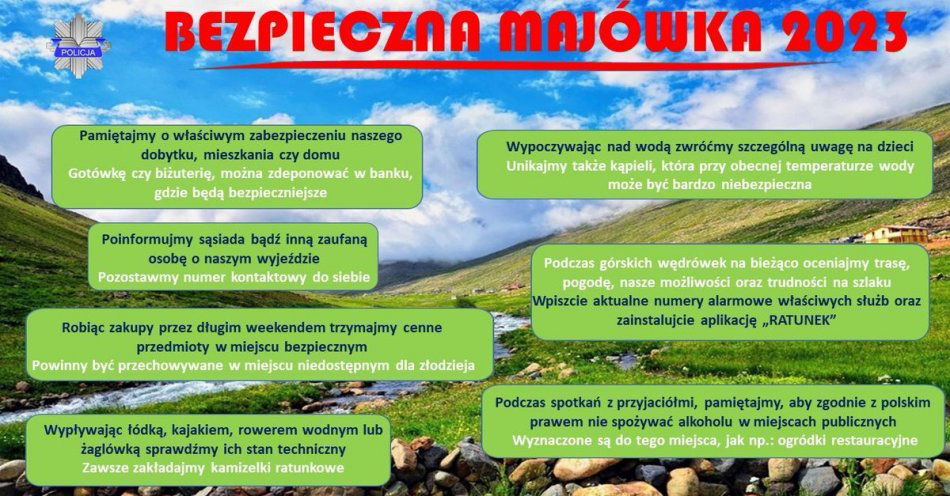 POLICJA

BEZPIECZNA MAJÓWKA 2023

Pamiętajmy o właściwym zabezpieczeniu naszego dobytku, mieszkania czy domu
Gotówkę czy biżuterię, można zdeponować w banku, gdzie będą bezpieczniejsze

Poinformujmy sąsiada bądź inną zaufaną osobę o naszym wyjeździe
Pozostawmy numer kontaktowy do siebie

Robiąc zakupy przez długim weekendem trzymajmy cenne przedmioty w miejscu bezpiecznym
Powinny być przechowywane w miejscu niedostępnym dla złodzieja

Wypływając łódką, kajakiem, rowerem wodnym lub żaglówką sprawdźmy ich stan techniczny
Zawsze zakładajmy kamizelki ratunkowe

Wypoczywając nad wodą zwróćmy szczególną uwagę na dzieci
Unikajmy także kąpieli, która przy obecnej temperaturze wody może być bardzo niebezpieczna

Podczas górskich wędrówek na bieżąco oceniajmy trasę, pogodę, nasze możliwości oraz trudności na szlaku
Wpiszcie aktualne numery alarmowe właściwych służb oraz zainstalujcie aplikację „RATUNEK"

Podczas spotkań z przyjaciółmi, pamiętajmy, aby zgodnie z polskim prawem nie spożywać alkoholu w miejscach publicznych
Wyznaczone są do tego miejsca, jak np.: ogródki restauracyjne